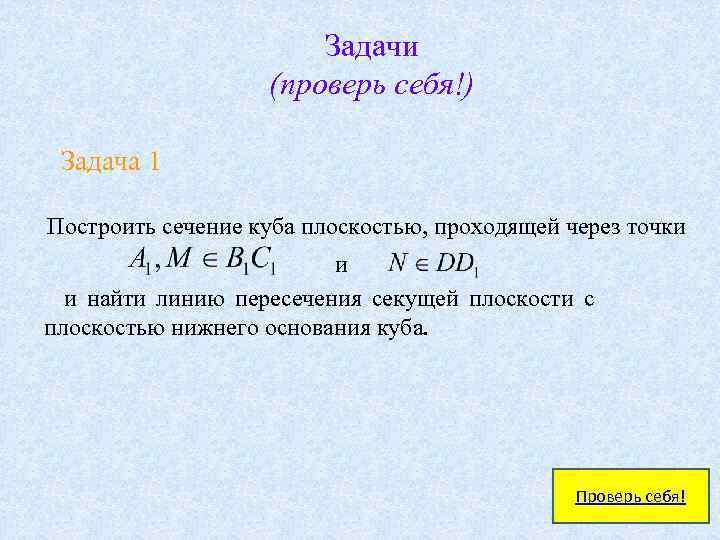 Задачи
(проверь себя!)

Задача 1

Построить сечение куба плоскостью, проходящей через точки $A_1, M \in B_1C_1$ и $N \in DD_1$

и найти линию пересечения секущей плоскости с плоскостью нижнего основания куба.

Проверь себя!